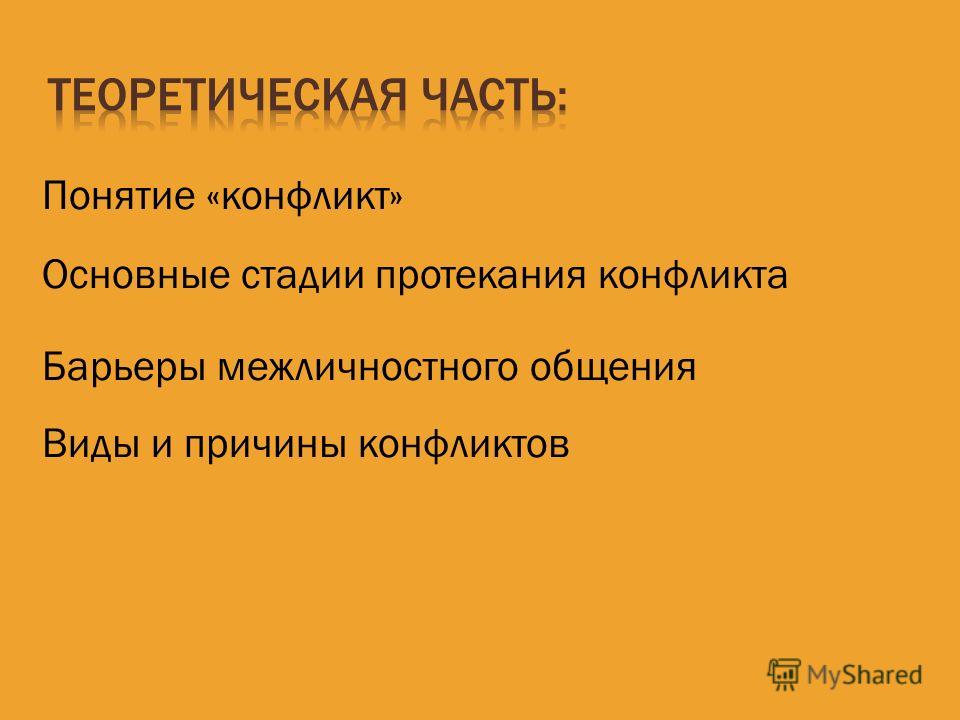 ТЕОРЕТИЧЕСКАЯ ЧАСТЬ:

Понятие «конфликт»

Основные стадии протекания конфликта

Барьеры межличностного общения

Виды и причины конфликтов

MyShared